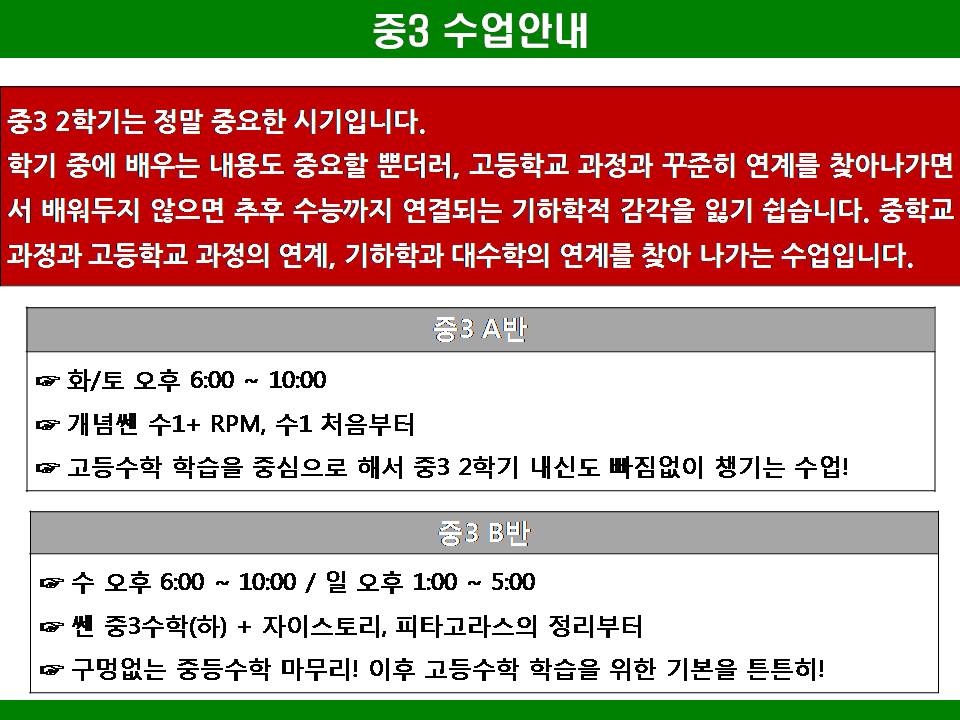 중3 수업안내

중3 2학기는 정말 중요한 시기입니다.
학기 중에 배우는 내용도 중요할 뿐더러, 고등학교 과정과 꾸준히 연계를 찾아나가면서 배워두지 않으면 추후 수능까지 연결되는 기하학적 감각을 잃기 쉽습니다. 중학교 과정과 고등학교 과정의 연계, 기하학과 대수학의 연계를 찾아 나가는 수업입니다.

중3 A반

☞ 화/토 오후 6:00 ~ 10:00
☞ 개념쎈 수1+ RPM, 수1 처음부터
☞ 고등수학 학습을 중심으로 해서 중3 2학기 내신도 빠짐없이 챙기는 수업!

중3 B반

☞ 수 오후 6:00 ~ 10:00 / 일 오후 1:00 ~ 5:00
☞ 쎈 중3수학(하) + 자이스토리, 피타고라스의 정리부터
☞ 구멍없는 중등수학 마무리! 이후 고등수학 학습을 위한 기본을 튼튼히!